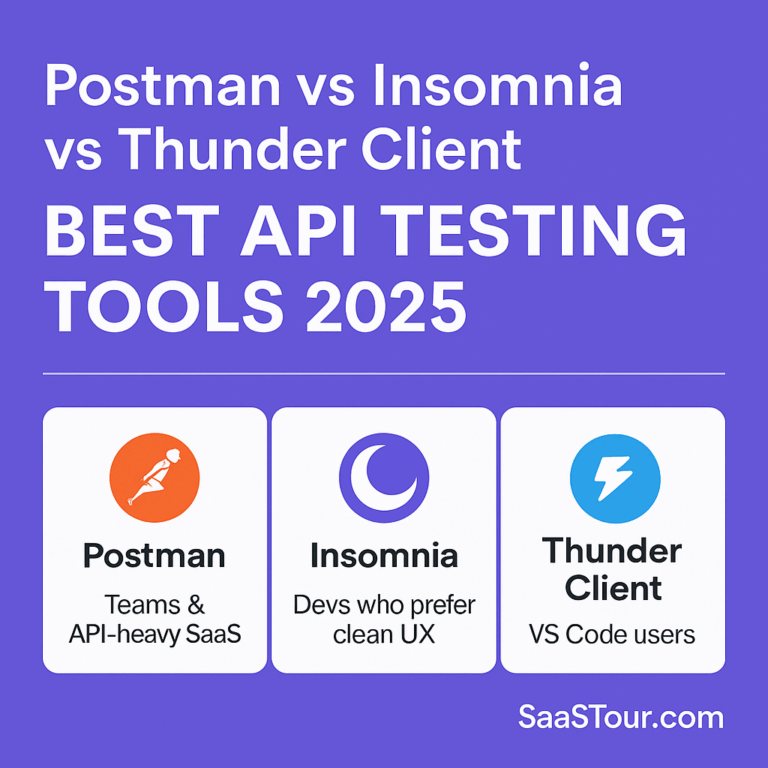 Postman vs Insomnia vs Thunder Client

BEST API TESTING TOOLS 2025

Postman

Teams & API-heavy SaaS

Insomnia

Devs who prefer clean UX

Thunder Client

VS Code users

SaaSTour.com